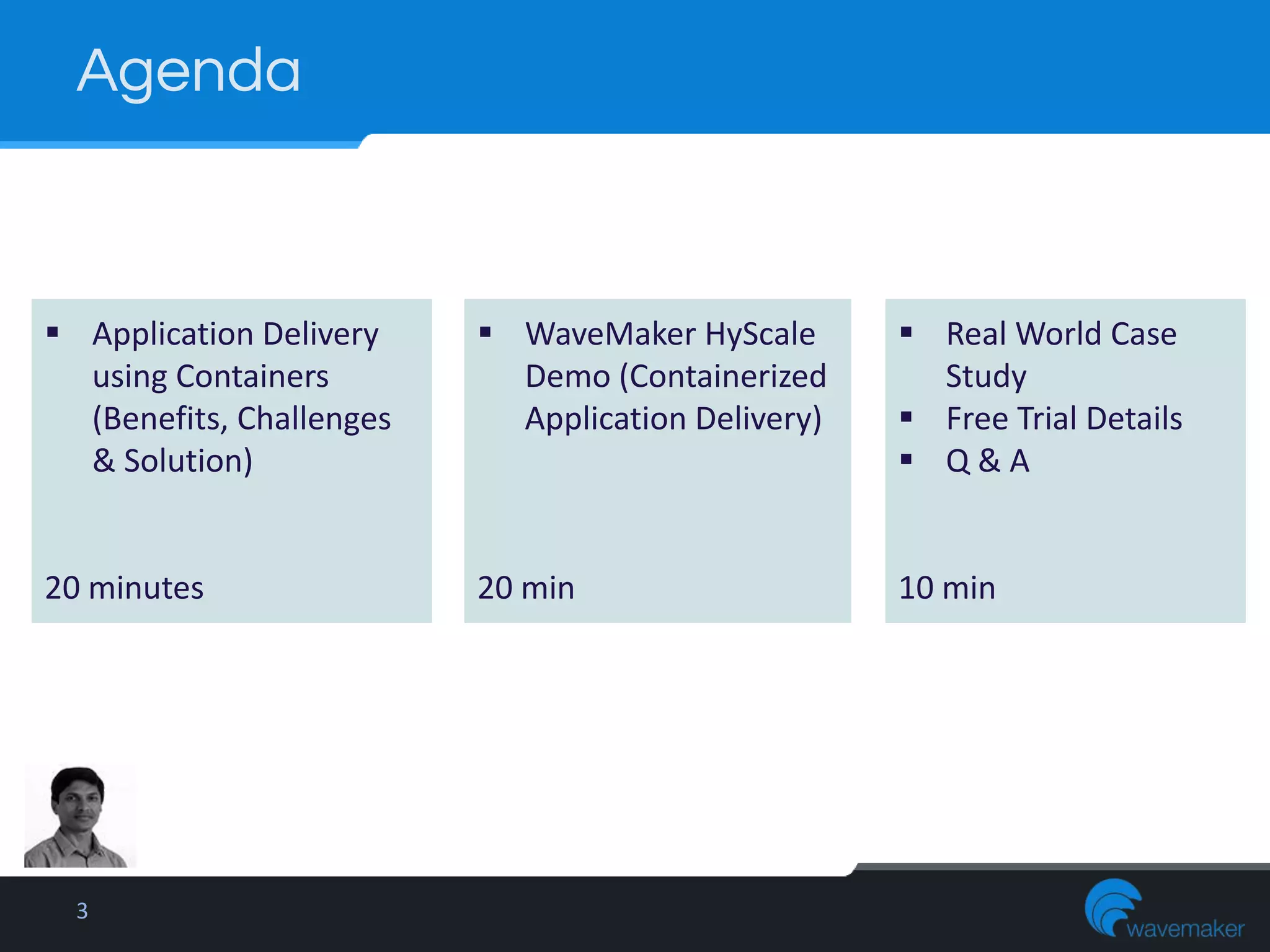 Agenda

▪ Application Delivery using Containers (Benefits, Challenges & Solution)

20 minutes

▪ WaveMaker HyScale Demo (Containerized Application Delivery)

20 min

▪ Real World Case Study
▪ Free Trial Details
▪ Q & A

10 min

3

wavemaker